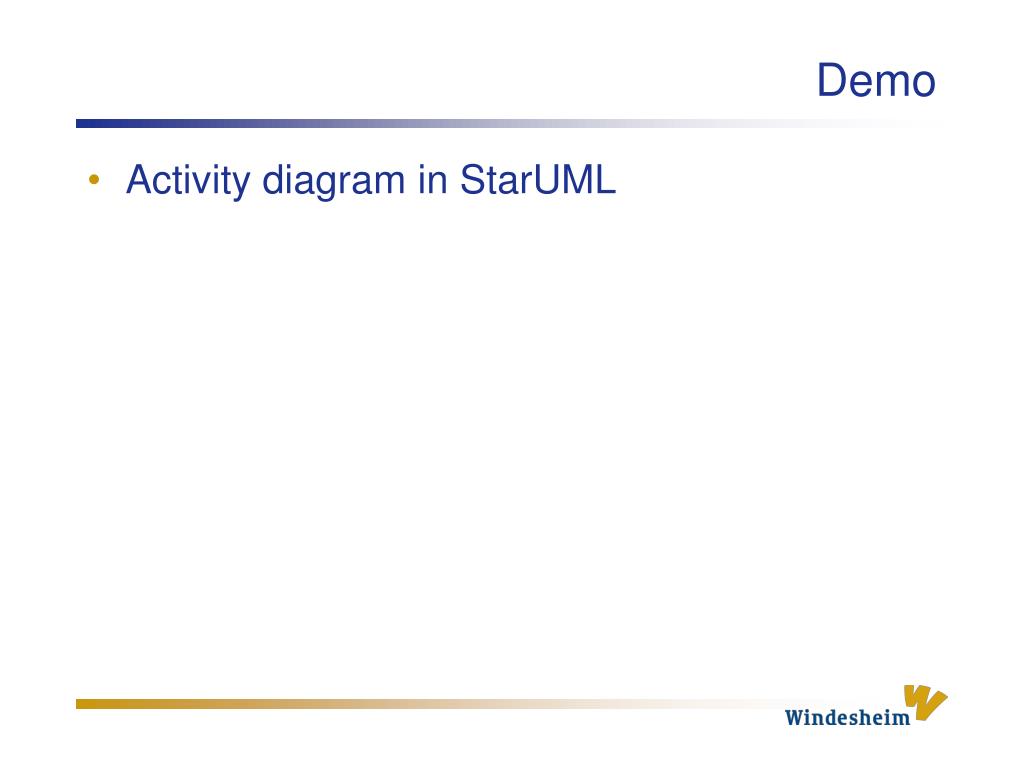 Demo

• Activity diagram in StarUML

Windesheim